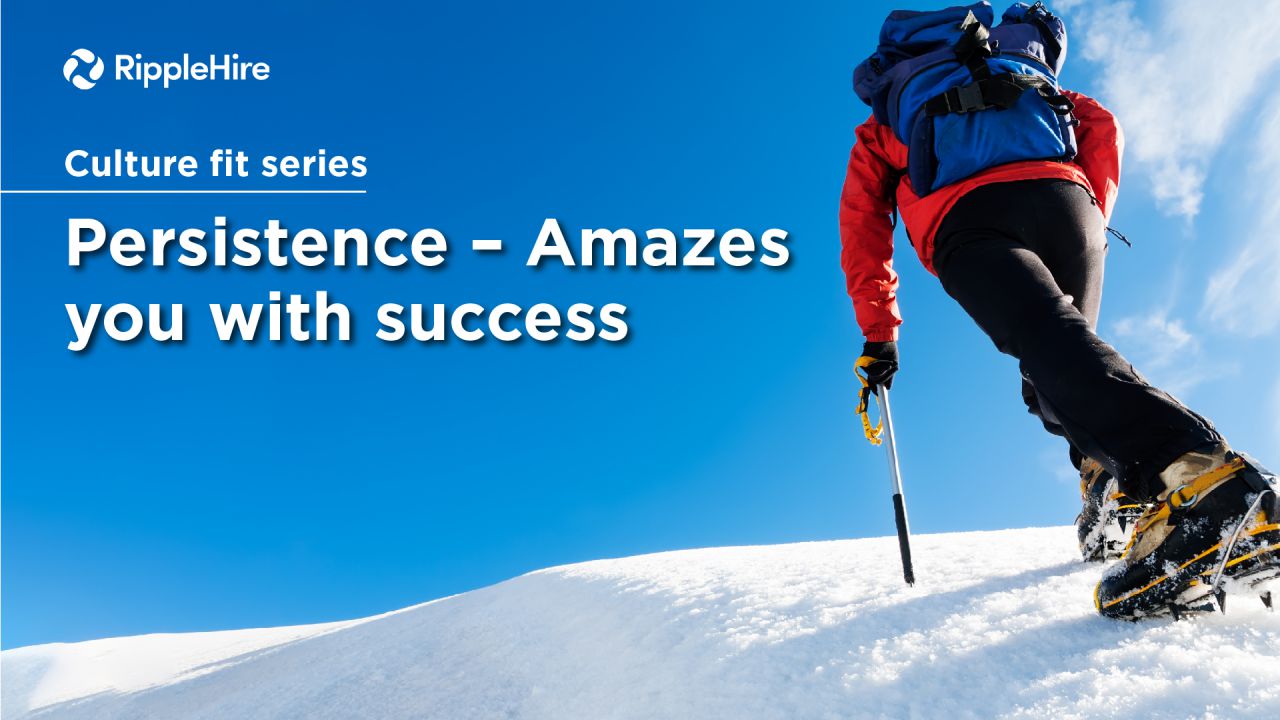 RippleHire

Culture fit series

Persistence – Amazes you with success